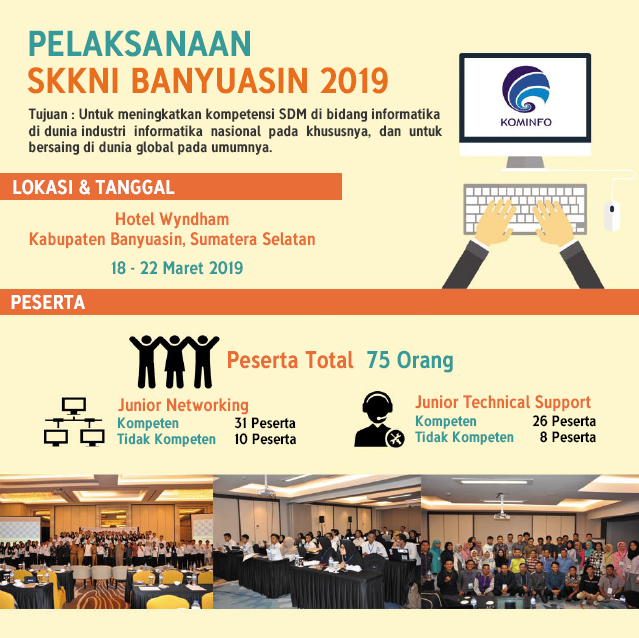 PELAKSANAAN
SKKNI BANYUASIN 2019

Tujuan : Untuk meningkatkan kompetensi SDM di bidang informatika di dunia industri informatika nasional pada khususnya, dan untuk bersaing di dunia global pada umumnya.

KOMINFO

LOKASI & TANGGAL

Hotel Wyndham
Kabupaten Banyuasin, Sumatera Selatan

18 - 22 Maret 2019

PESERTA

Peserta Total 75 Orang

Junior Networking
Kompeten 31 Peserta
Tidak Kompeten 10 Peserta

Junior Technical Support
Kompeten 26 Peserta
Tidak Kompeten 8 Peserta